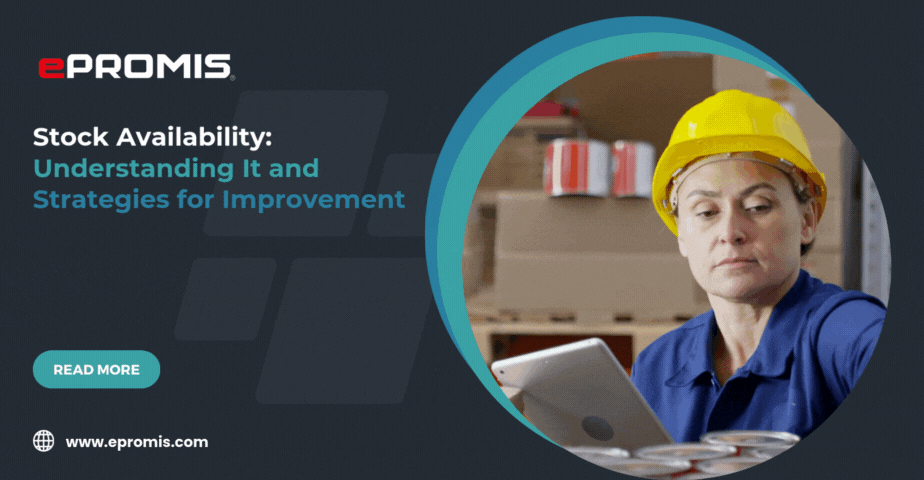 ePROMIS

Stock Availability:
Understanding It and Strategies for Improvement

READ MORE

www.epromis.com